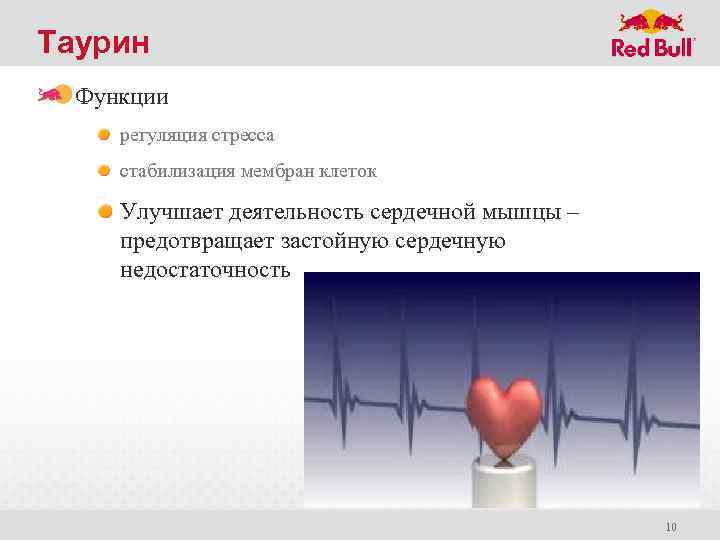 Таурин

Red Bull

Функции

регуляция стресса

стабилизация мембран клеток

Улучшает деятельность сердечной мышцы – предотвращает застойную сердечную недостаточность

10